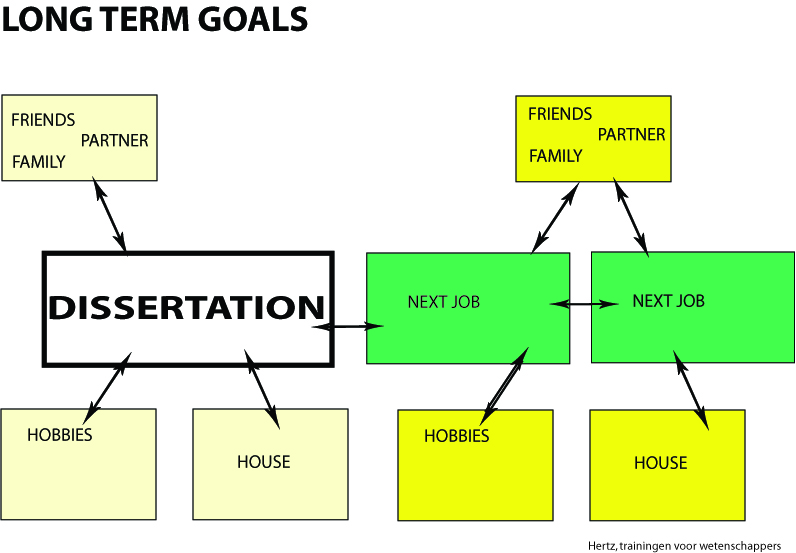 LONG TERM GOALS

FRIENDS
PARTNER
FAMILY

FRIENDS
PARTNER
FAMILY

DISSERTATION

NEXT JOB

NEXT JOB

HOBBIES

HOUSE

HOBBIES

HOUSE

Hertz, trainingen voor wetenschappers